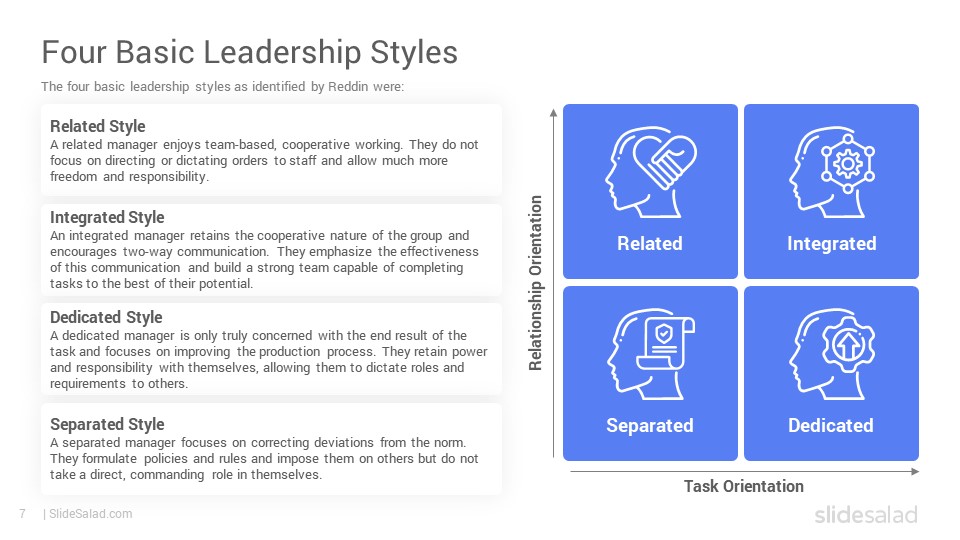 Four Basic Leadership Styles

The four basic leadership styles as identified by Reddin were:

Related Style
A related manager enjoys team-based, cooperative working. They do not focus on directing or dictating orders to staff and allow much more freedom and responsibility.

Integrated Style
An integrated manager retains the cooperative nature of the group and encourages two-way communication. They emphasize the effectiveness of this communication and build a strong team capable of completing tasks to the best of their potential.

Dedicated Style
A dedicated manager is only truly concerned with the end result of the task and focuses on improving the production process. They retain power and responsibility with themselves, allowing them to dictate roles and requirements to others.

Separated Style
A separated manager focuses on correcting deviations from the norm. They formulate policies and rules and impose them on others but do not take a direct, commanding role in themselves.

Relationship Orientation

Related

Integrated

Separated

Dedicated

Task Orientation

7 | SlideSalad.com

slidesalad